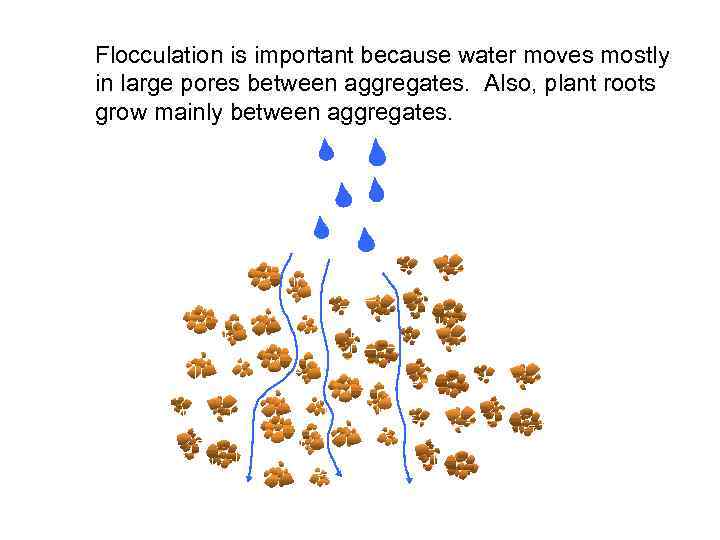 Flocculation is important because water moves mostly in large pores between aggregates.  Also, plant roots grow mainly between aggregates.